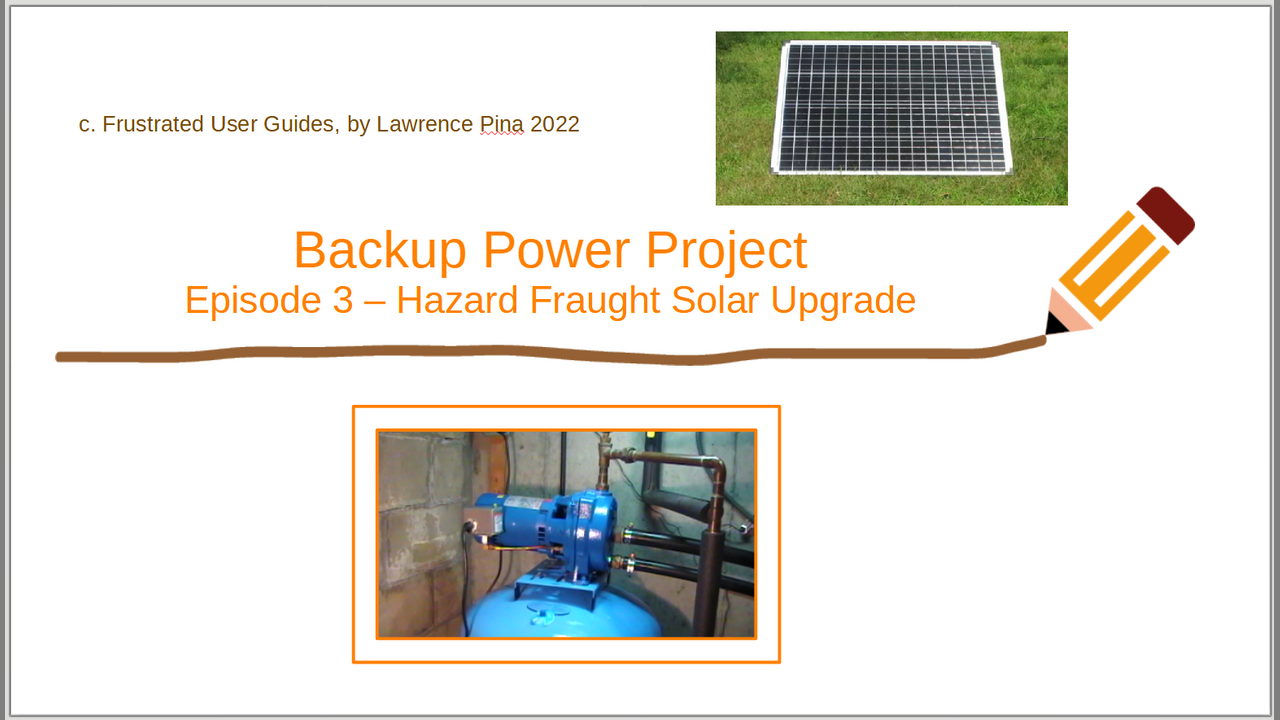 c. Frustrated User Guides, by Lawrence Pina 2022

Backup Power Project
Episode 3 – Hazard Fraught Solar Upgrade